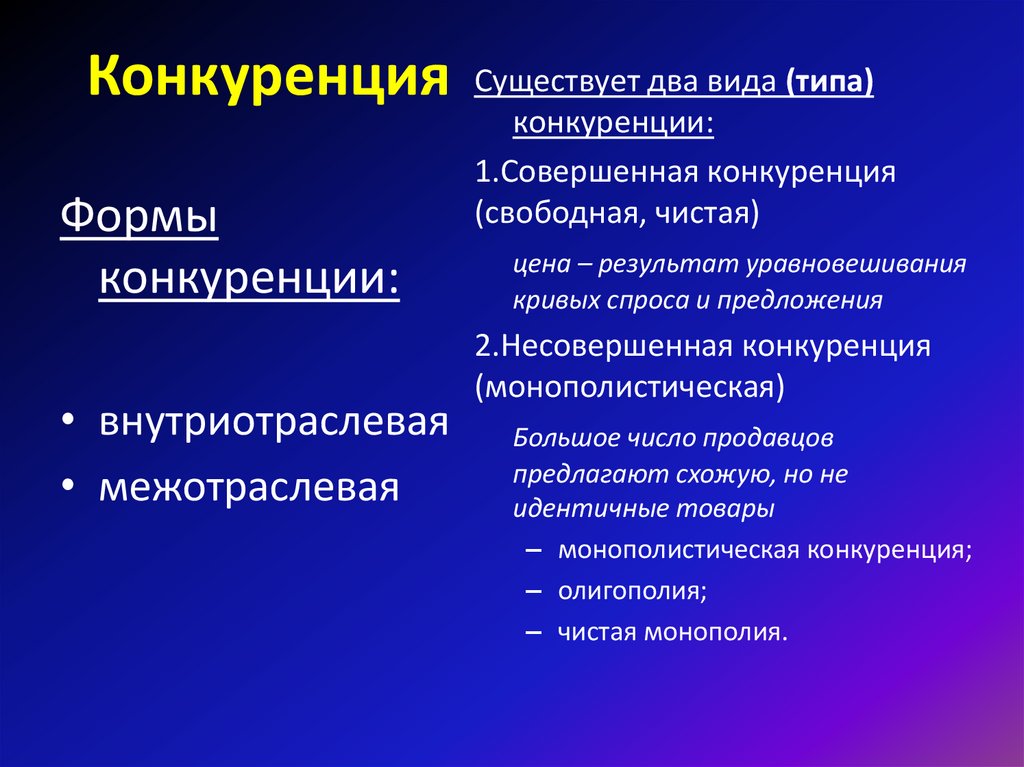 Конкуренция

Формы конкуренции:

• внутриотраслевая
• межотраслевая

Существует два вида (типа) конкуренции:

1.Совершенная конкуренция (свободная, чистая)

цена – результат уравновешивания кривых спроса и предложения

2.Несовершенная конкуренция (монополистическая)

Большое число продавцов предлагают схожую, но не идентичные товары

– монополистическая конкуренция;
– олигополия;
– чистая монополия.